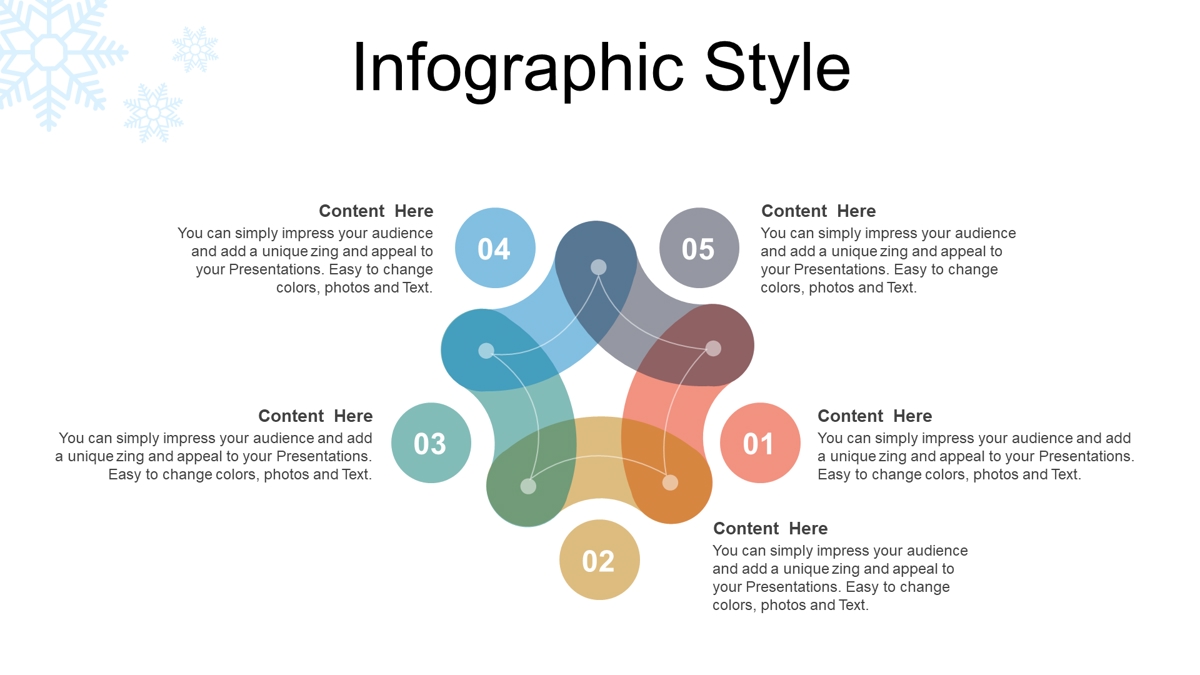 Infographic Style

Content Here
You can simply impress your audience and add a unique zing and appeal to your Presentations. Easy to change colors, photos and Text.

04

05

Content Here
You can simply impress your audience and add a unique zing and appeal to your Presentations. Easy to change colors, photos and Text.

Content Here
You can simply impress your audience and add a unique zing and appeal to your Presentations. Easy to change colors, photos and Text.

03

01

Content Here
You can simply impress your audience and add a unique zing and appeal to your Presentations. Easy to change colors, photos and Text.

02

Content Here
You can simply impress your audience and add a unique zing and appeal to your Presentations. Easy to change colors, photos and Text.